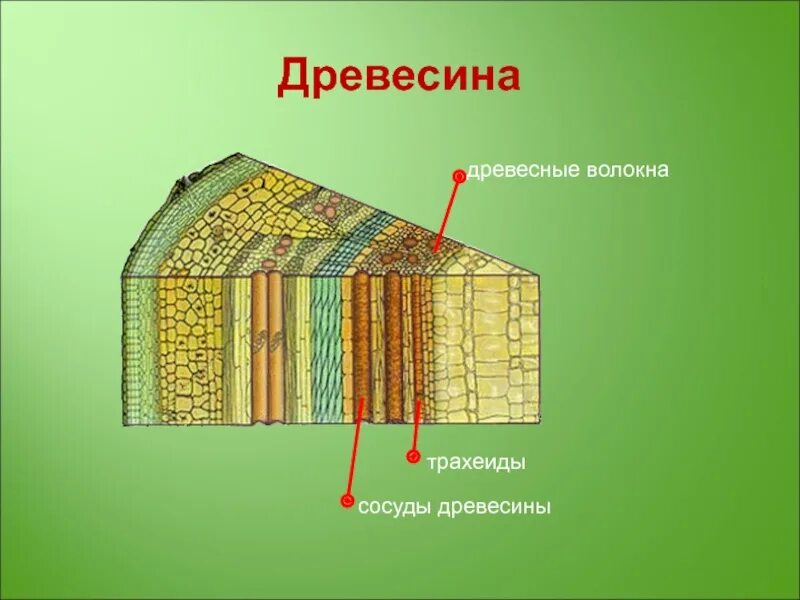 Древесина

древесные волокна

трахеиды

сосуды древесины